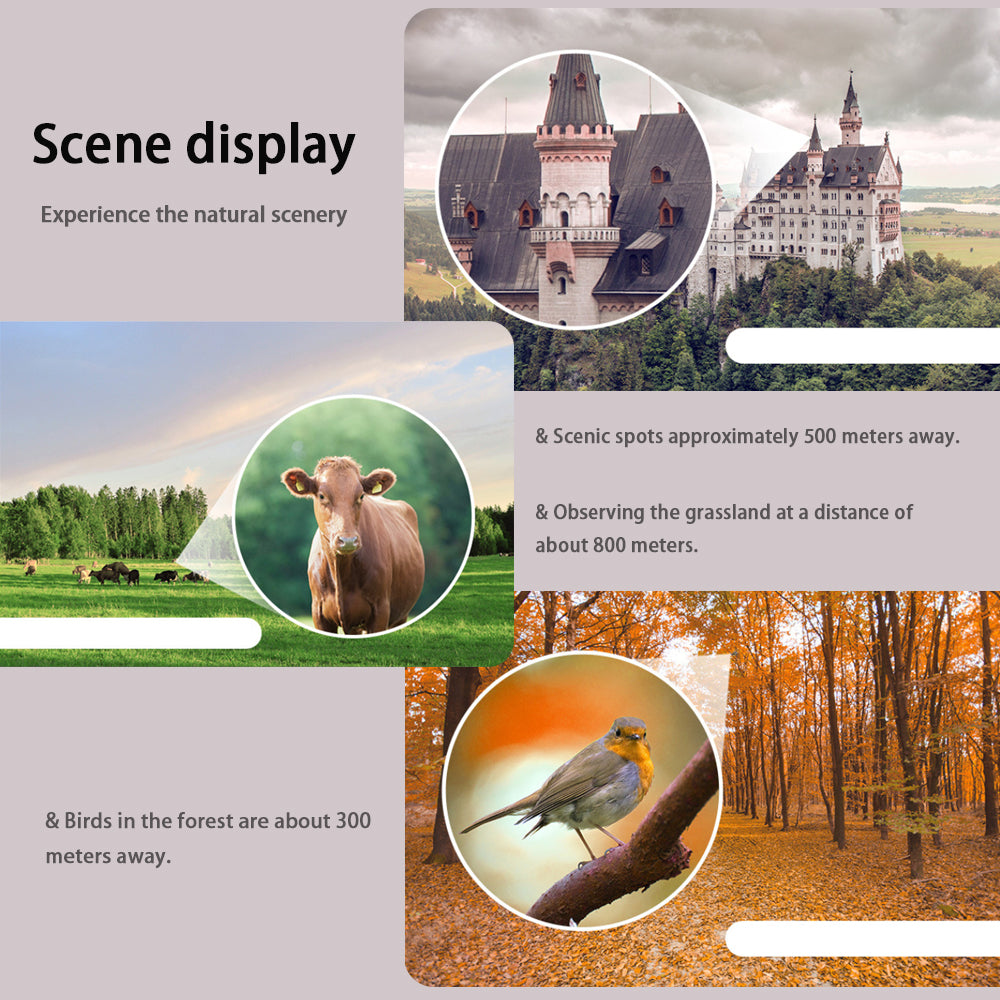 Scene display

Experience the natural scenery

& Scenic spots approximately 500 meters away.

& Observing the grassland at a distance of about 800 meters.

& Birds in the forest are about 300 meters away.